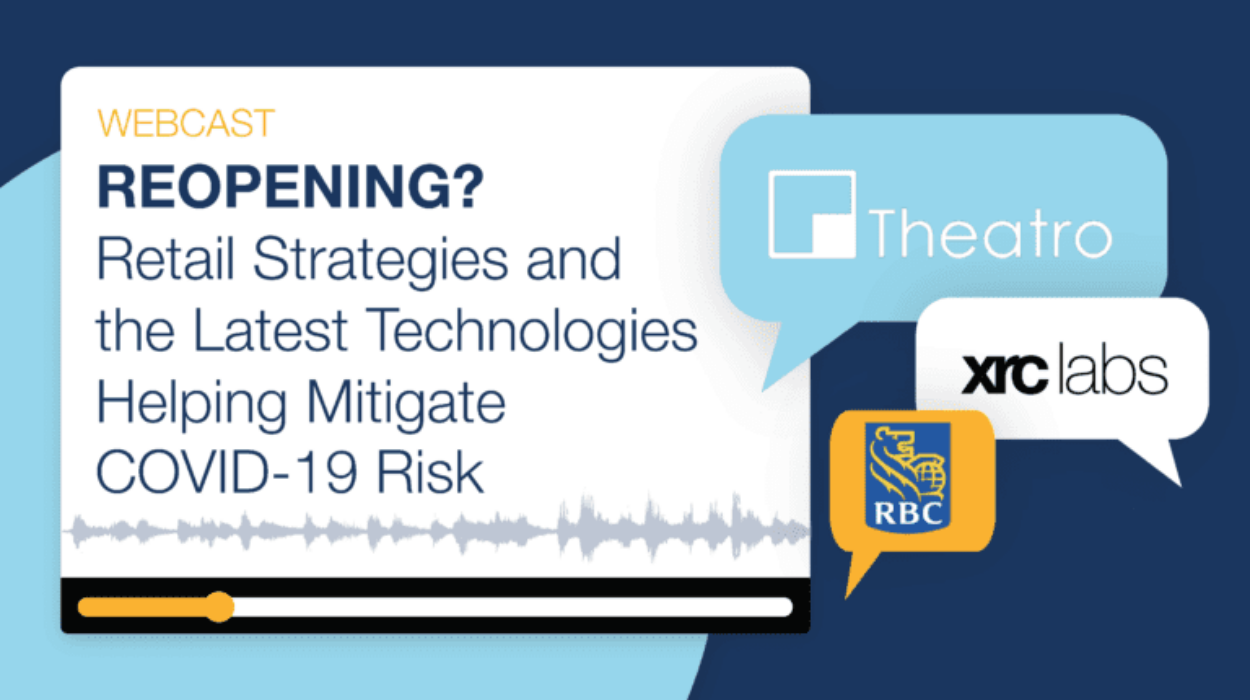 WEBCAST

REOPENING?
Retail Strategies and the Latest Technologies Helping Mitigate COVID-19 Risk

Theatro

xrc labs

RBC